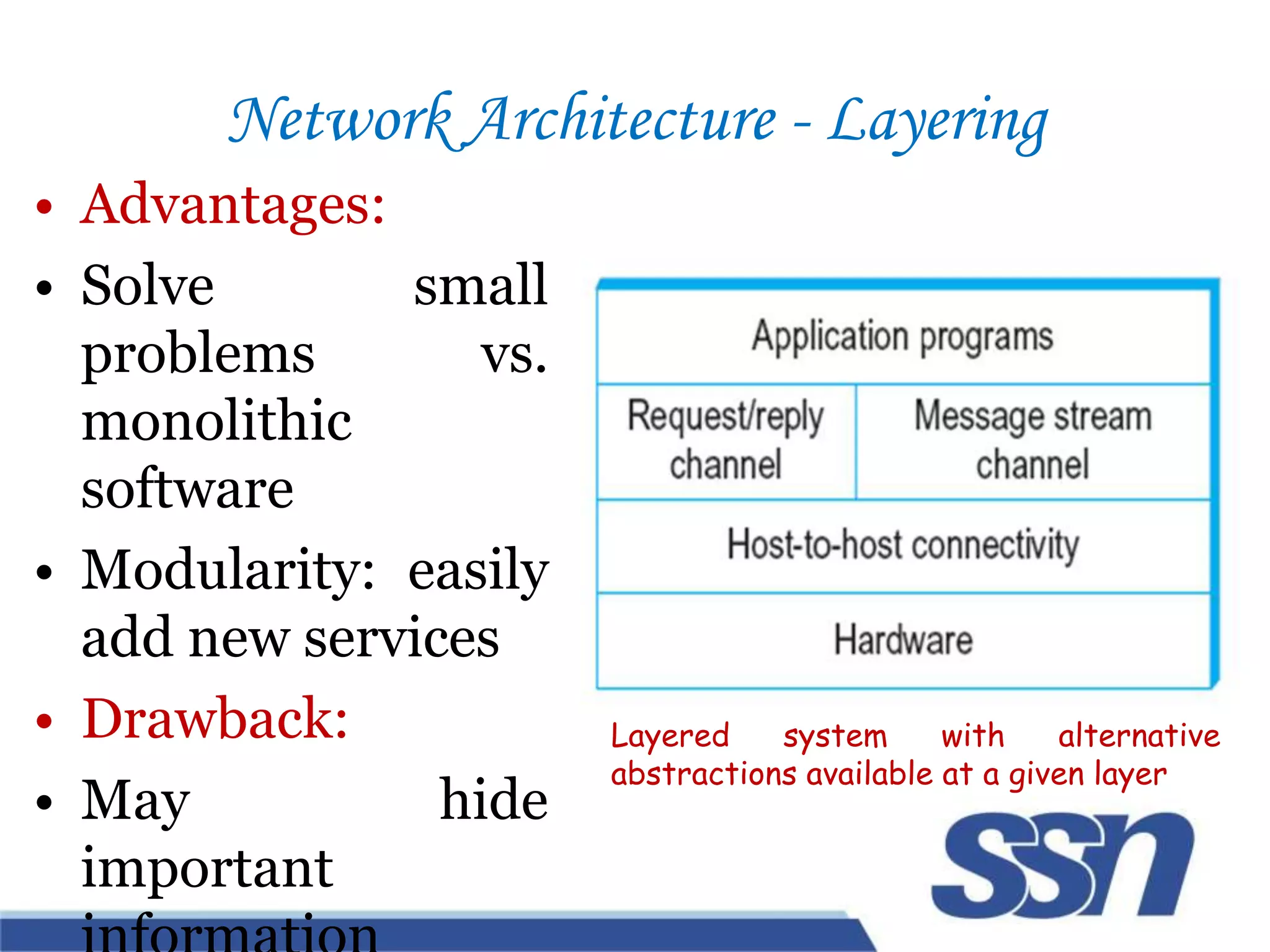 Network Architecture - Layering

• Advantages:

• Solve small problems vs. monolithic software

• Modularity: easily add new services

• Drawback:

• May hide important information

Application programs

Request/reply channel

Message stream channel

Host-to-host connectivity

Hardware

Layered system with alternative abstractions available at a given layer

ssn